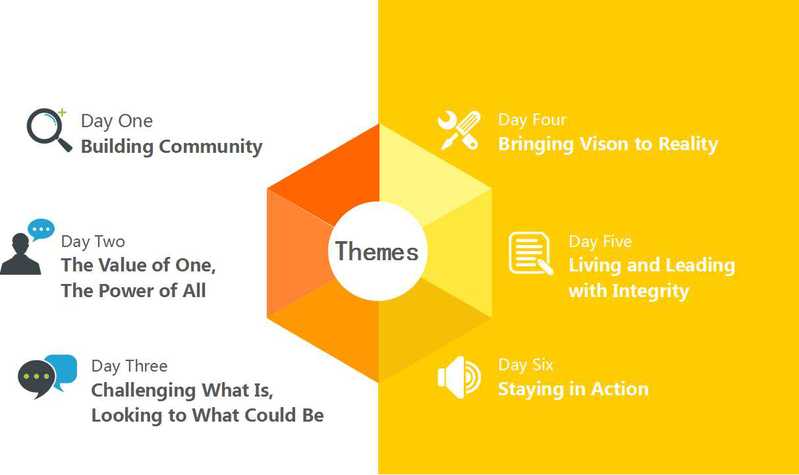 Day One
Building Community

Day Two
The Value of One, The Power of All

Day Three
Challenging What Is, Looking to What Could Be

Themes

Day Four
Bringing Vison to Reality

Day Five
Living and Leading with Integrity

Day Six
Staying in Action